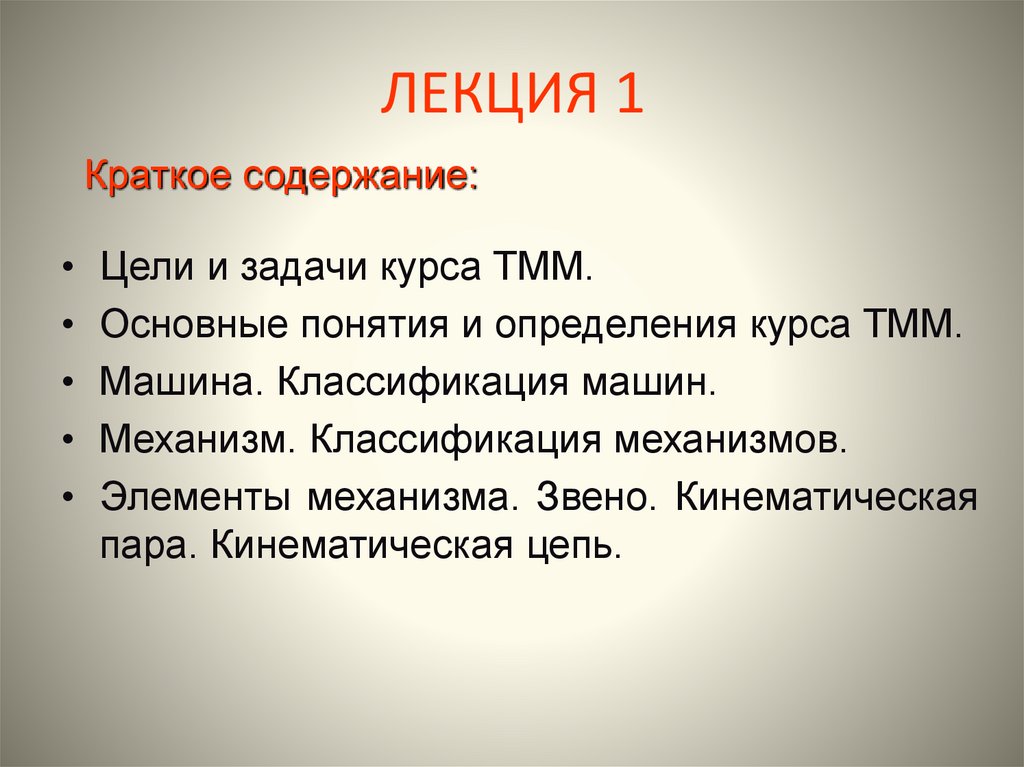 ЛЕКЦИЯ 1

Краткое содержание:

• Цели и задачи курса ТММ.
• Основные понятия и определения курса ТММ.
• Машина. Классификация машин.
• Механизм. Классификация механизмов.
• Элементы механизма. Звено. Кинематическая пара. Кинематическая цепь.